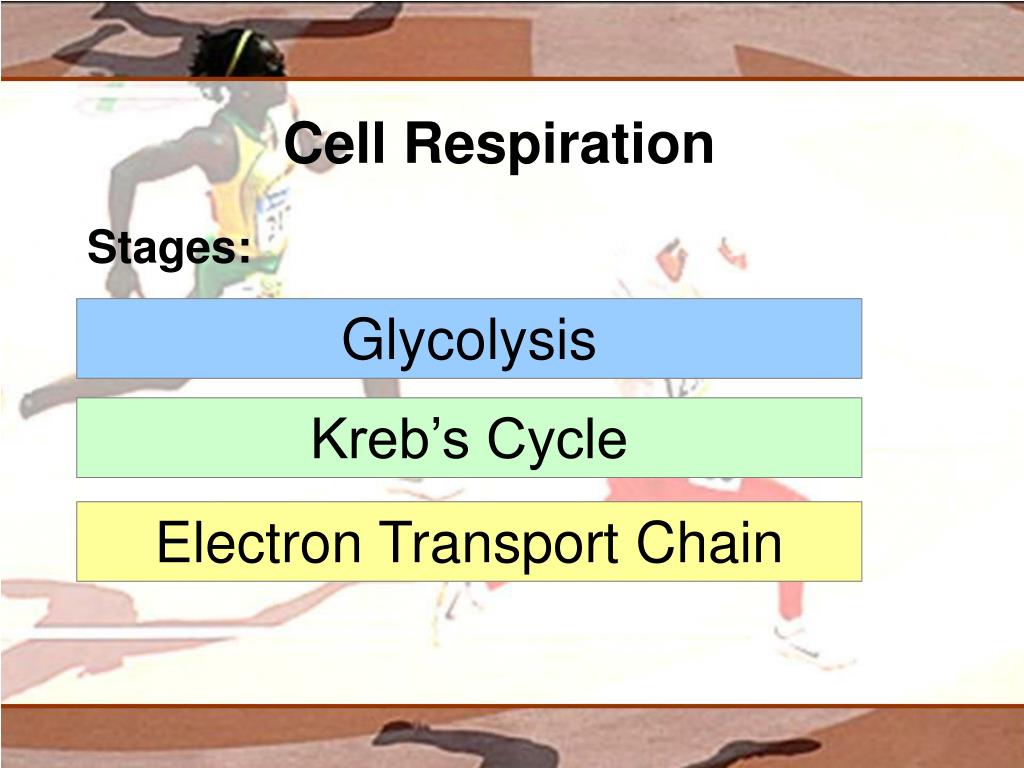 Cell Respiration

Stages:

Glycolysis

Kreb’s Cycle

Electron Transport Chain